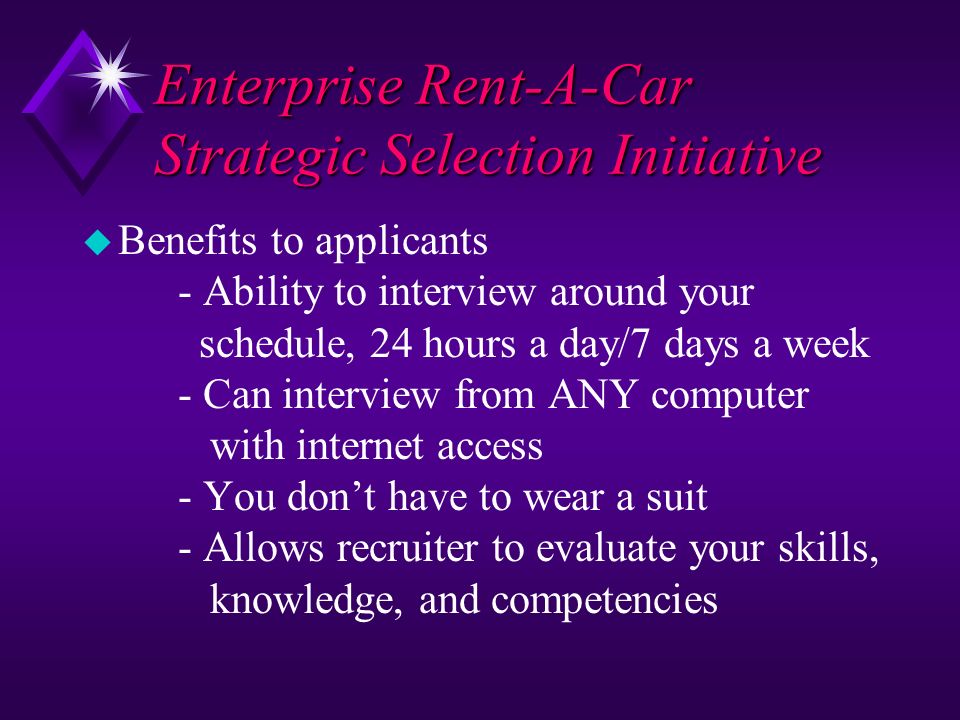 Enterprise Rent-A-Car
Strategic Selection Initiative

Benefits to applicants
- Ability to interview around your schedule, 24 hours a day/7 days a week
- Can interview from ANY computer with internet access
- You don't have to wear a suit
- Allows recruiter to evaluate your skills, knowledge, and competencies